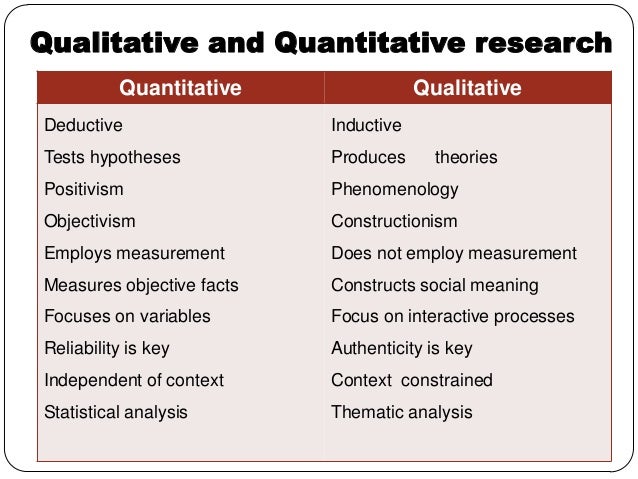 Qualitative and Quantitative research

| Quantitative | Qualitative |
|---|---|
| Deductive | Inductive |
| Tests hypotheses | Produces theories |
| Positivism | Phenomenology |
| Objectivism | Constructionism |
| Employs measurement | Does not employ measurement |
| Measures objective facts | Constructs social meaning |
| Focuses on variables | Focus on interactive processes |
| Reliability is key | Authenticity is key |
| Independent of context | Context constrained |
| Statistical analysis | Thematic analysis |